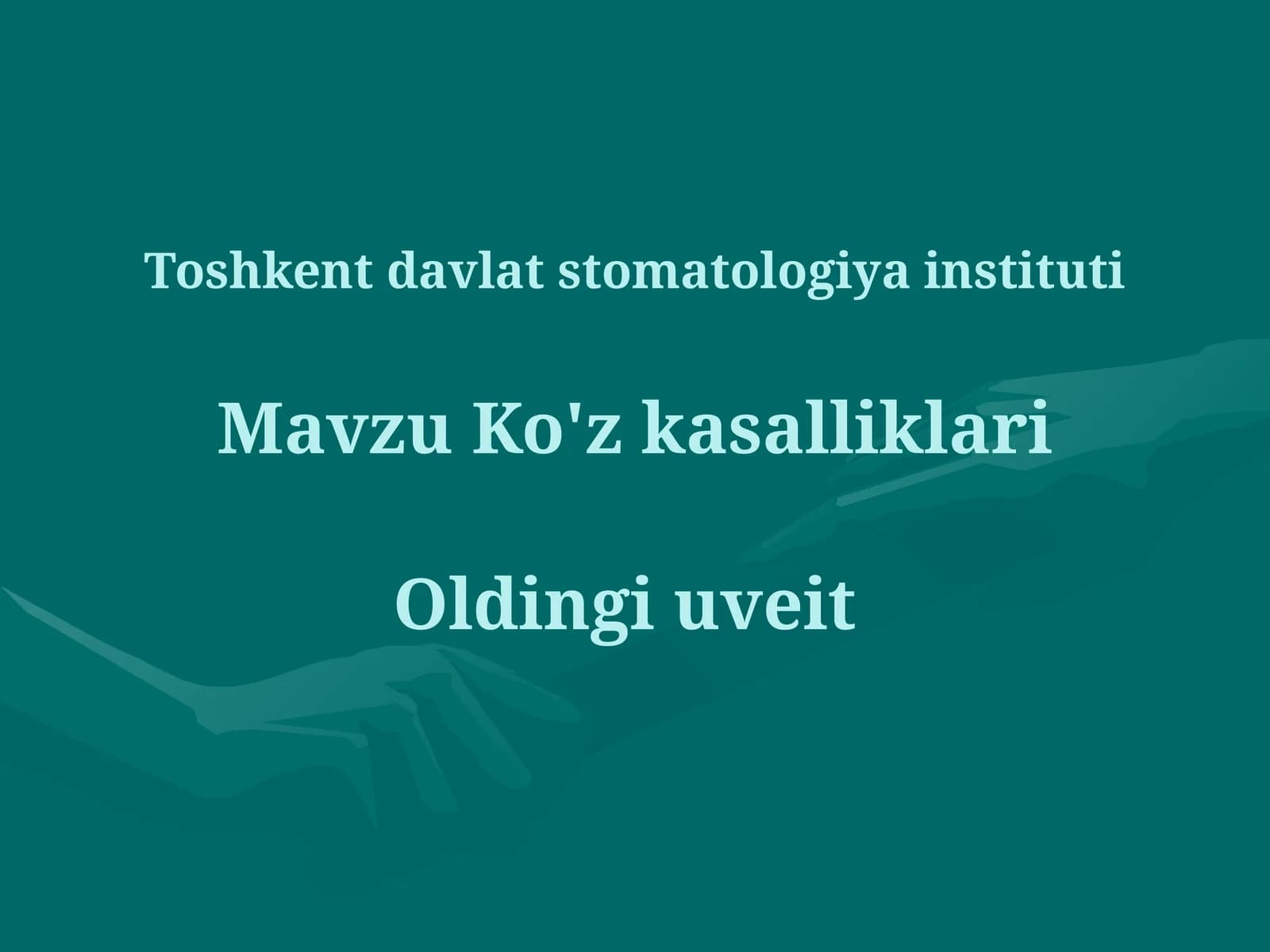 Toshkent davlat stomatologiya instituti

Mavzu Ko'z kasalliklari

Oldingi uveit